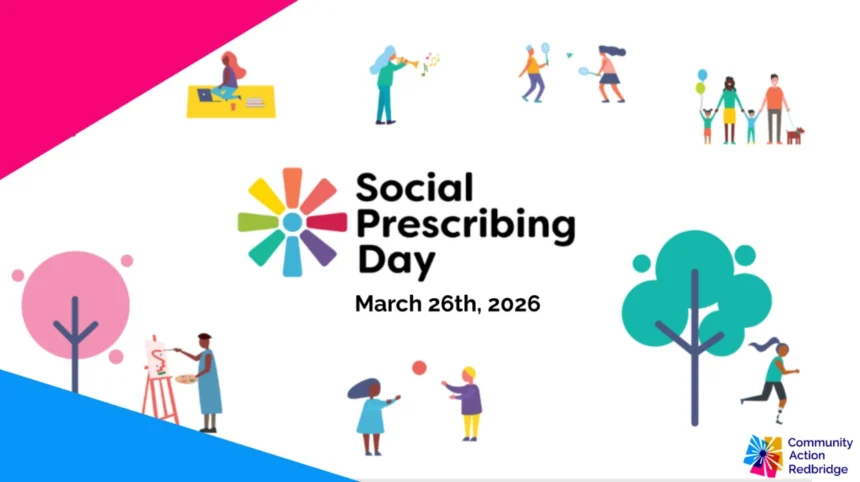 Social Prescribing Day

March 26th, 2026

Community Action Redbridge